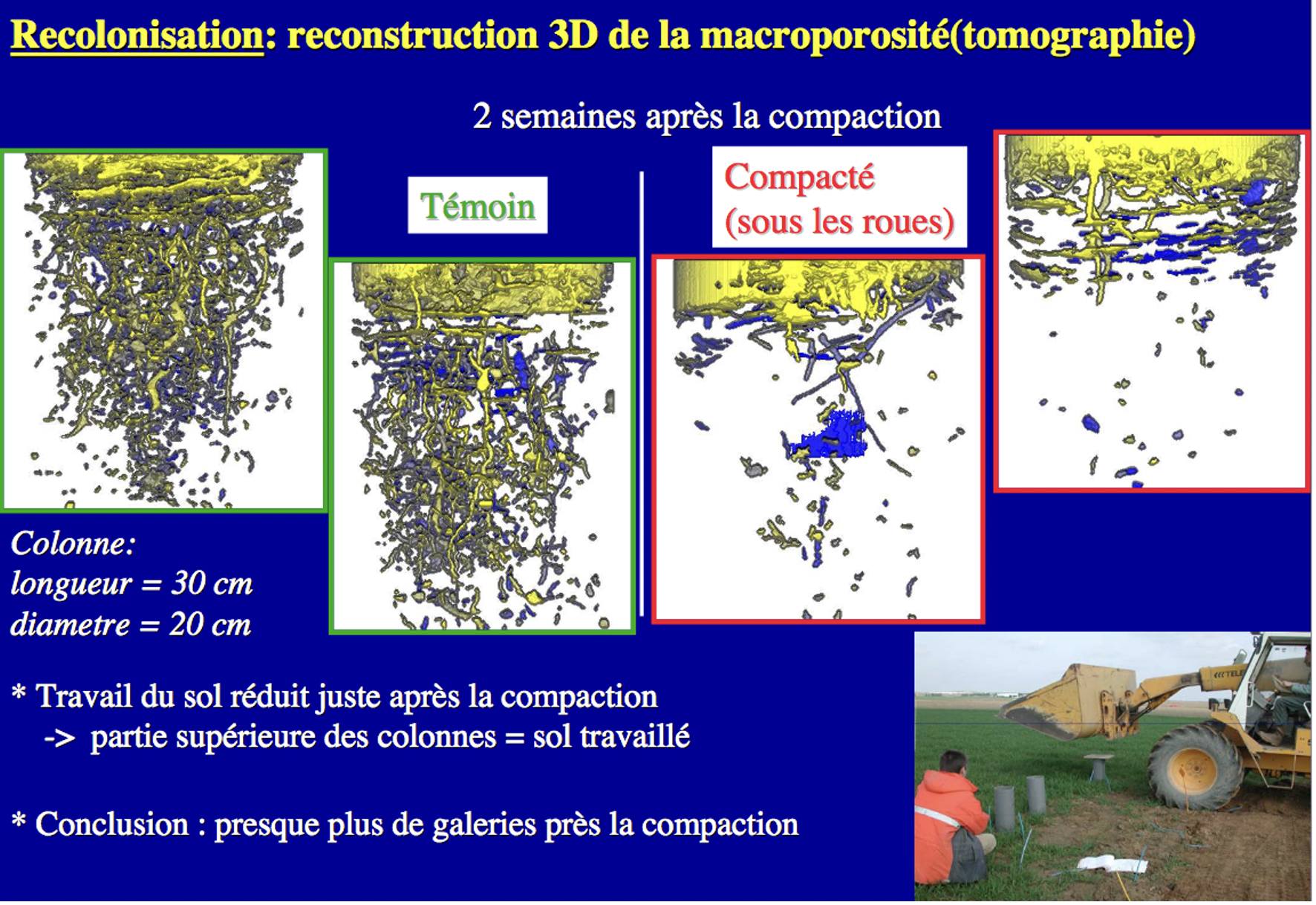 Recolonisation: reconstruction 3D de la macroporosité(tomographie)

2 semaines après la compaction

Témoin

Compacté (sous les roues)

Colonne:
longueur = 30 cm
diametre = 20 cm

* Travail du sol réduit juste après la compaction
-> partie supérieure des colonnes = sol travaillé

* Conclusion : presque plus de galeries près la compaction

TELE